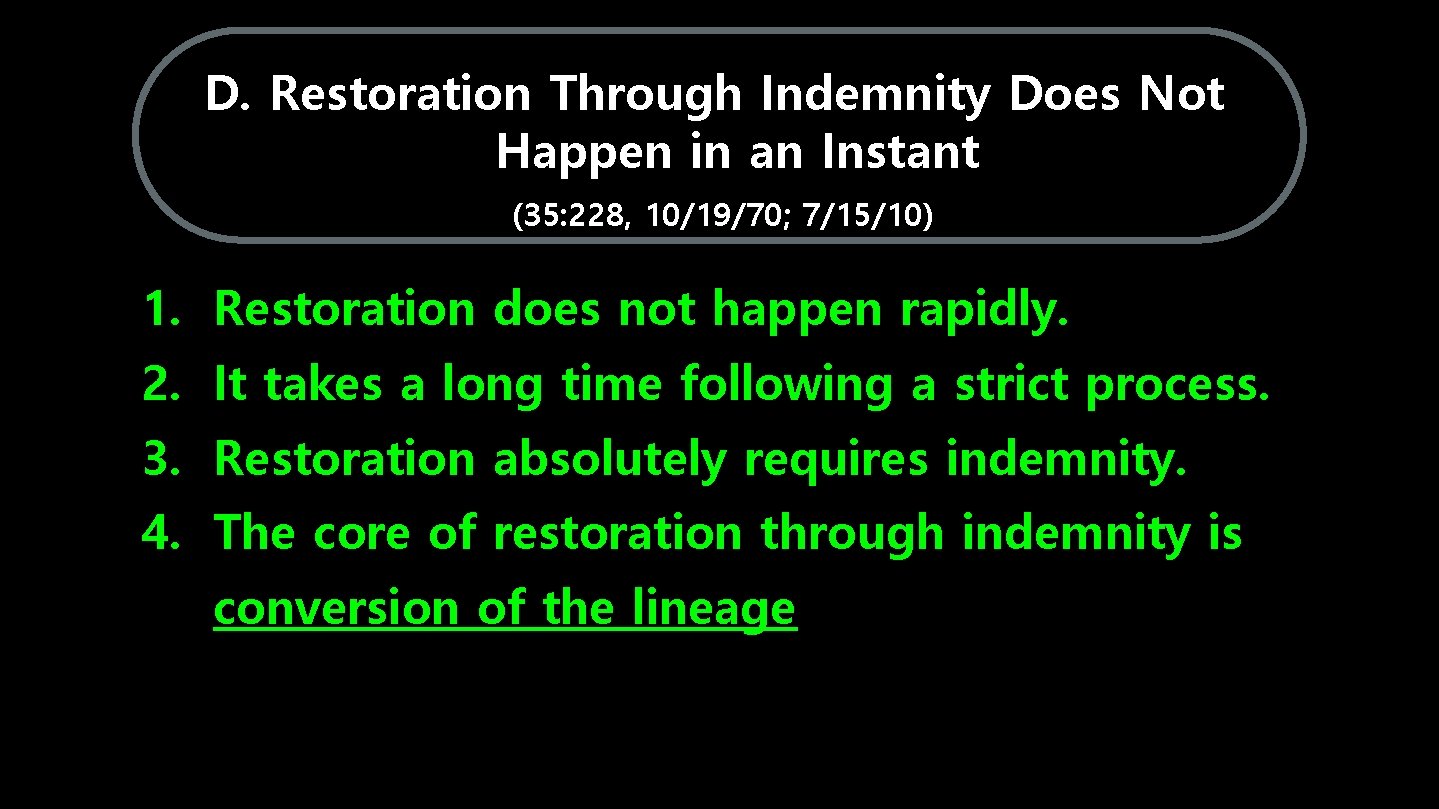 D. Restoration Through Indemnity Does Not Happen in an Instant

(35:228, 10/19/70; 7/15/10)

1. Restoration does not happen rapidly.
2. It takes a long time following a strict process.
3. Restoration absolutely requires indemnity.
4. The core of restoration through indemnity is conversion of the lineage